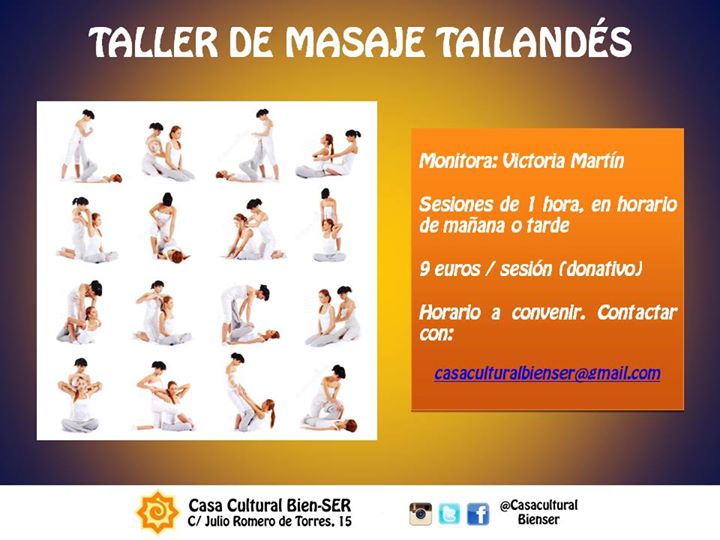 TALLER DE MASAJE TAILANDÉS

Monitora: Victoria Martín

Sesiones de 1 hora, en horario de mañana o tarde

9 euros / sesión (donativo)

Horario a convenir. Contactar con:

casaculturalbienser@gmail.com

Casa Cultural Bien-SER
C/ Julio Romero de Torres, 15

@Casacultural Bienser